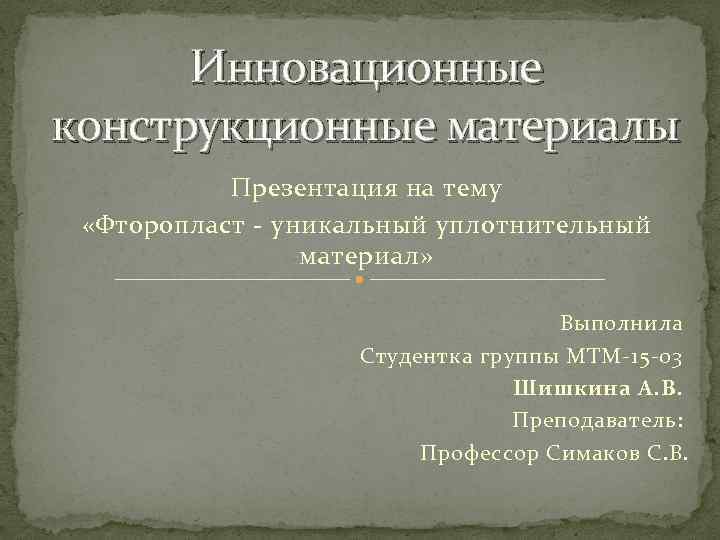 Инновационные конструкционные материалы

Презентация на тему
«Фторопласт - уникальный уплотнительный материал»

Выполнила
Студентка группы МТМ-15-03
Шишкина А.В.
Преподаватель:
Профессор Симаков С.В.